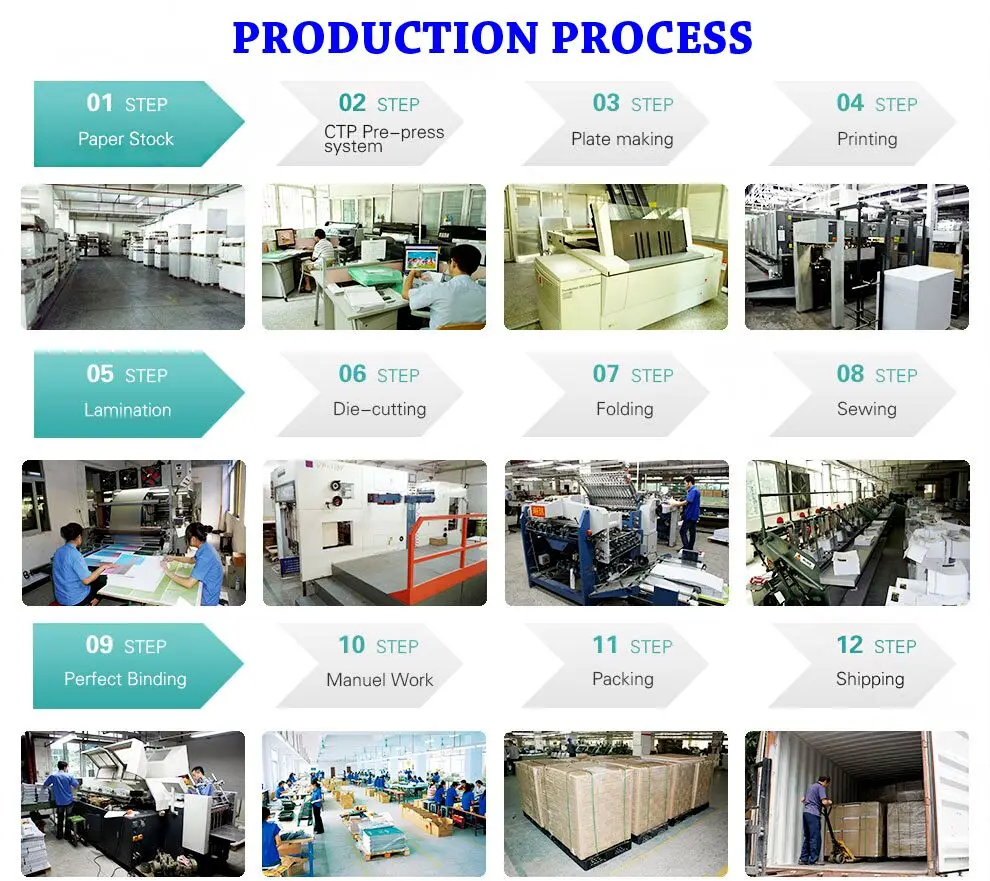 PRODUCTION PROCESS

01 STEP
Paper Stock

02 STEP
CTP Pre-press system

03 STEP
Plate making

04 STEP
Printing

05 STEP
Lamination

06 STEP
Die-cutting

07 STEP
Folding

08 STEP
Sewing

09 STEP
Perfect Binding

10 STEP
Manuel Work

11 STEP
Packing

12 STEP
Shipping